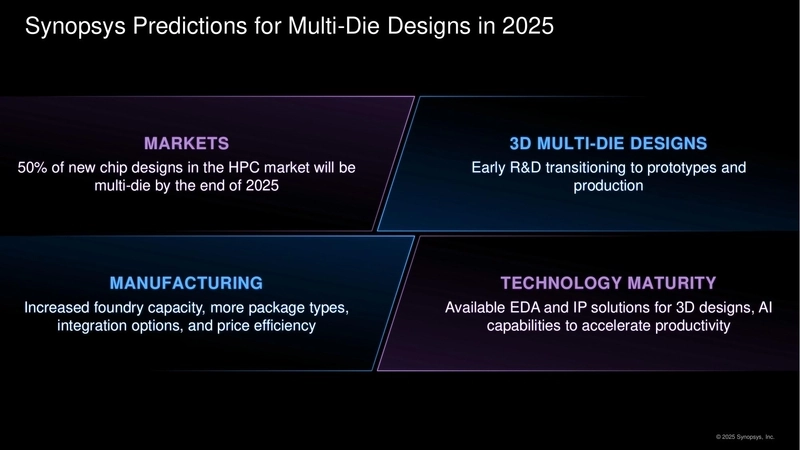 Synopsys Predictions for Multi-Die Designs in 2025

MARKETS
50% of new chip designs in the HPC market will be multi-die by the end of 2025

3D MULTI-DIE DESIGNS
Early R&D transitioning to prototypes and production

MANUFACTURING
Increased foundry capacity, more package types, integration options, and price efficiency

TECHNOLOGY MATURITY
Available EDA and IP solutions for 3D designs, AI capabilities to accelerate productivity

© 2025 Synopsys, Inc.